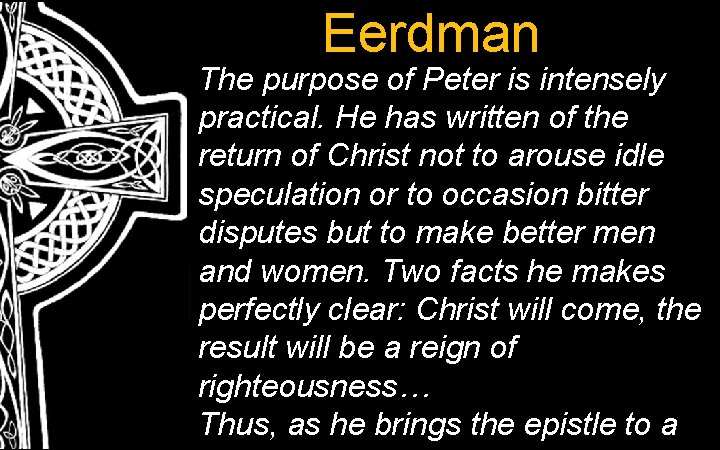 Eerdman

The purpose of Peter is intensely practical. He has written of the return of Christ not to arouse idle speculation or to occasion bitter disputes but to make better men and women. Two facts he makes perfectly clear: Christ will come, the result will be a reign of righteousness…

Thus, as he brings the epistle to a